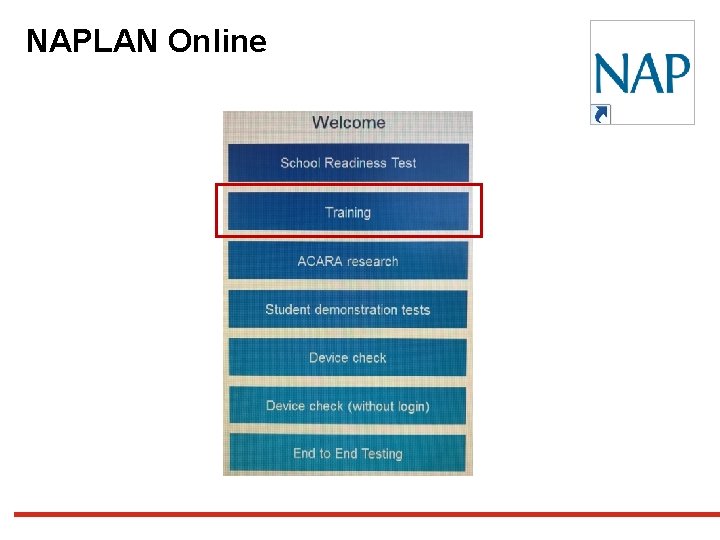 NAPLAN Online

NAP

Welcome

School Readiness Test

Training

ACARA research

Student demonstration tests

Device check

Device check (without login)

End to End Testing